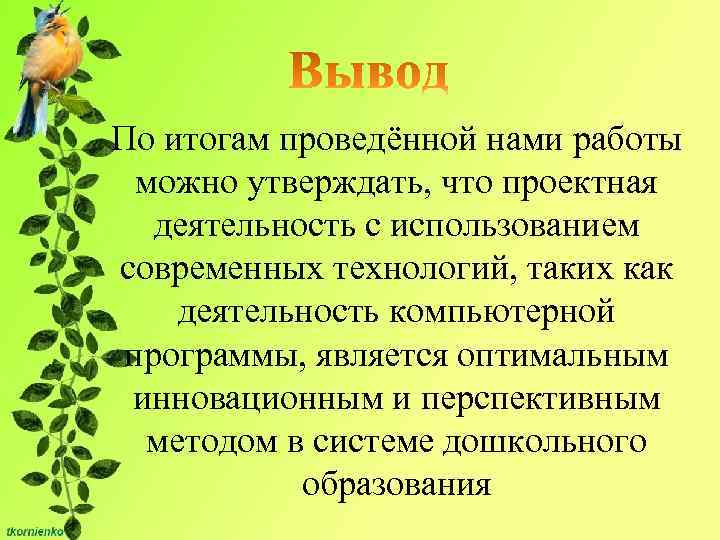 Вывод

По итогам проведённой нами работы можно утверждать, что проектная деятельность с использованием современных технологий, таких как деятельность компьютерной программы, является оптимальным инновационным и перспективным методом в системе дошкольного образования

tkornienko